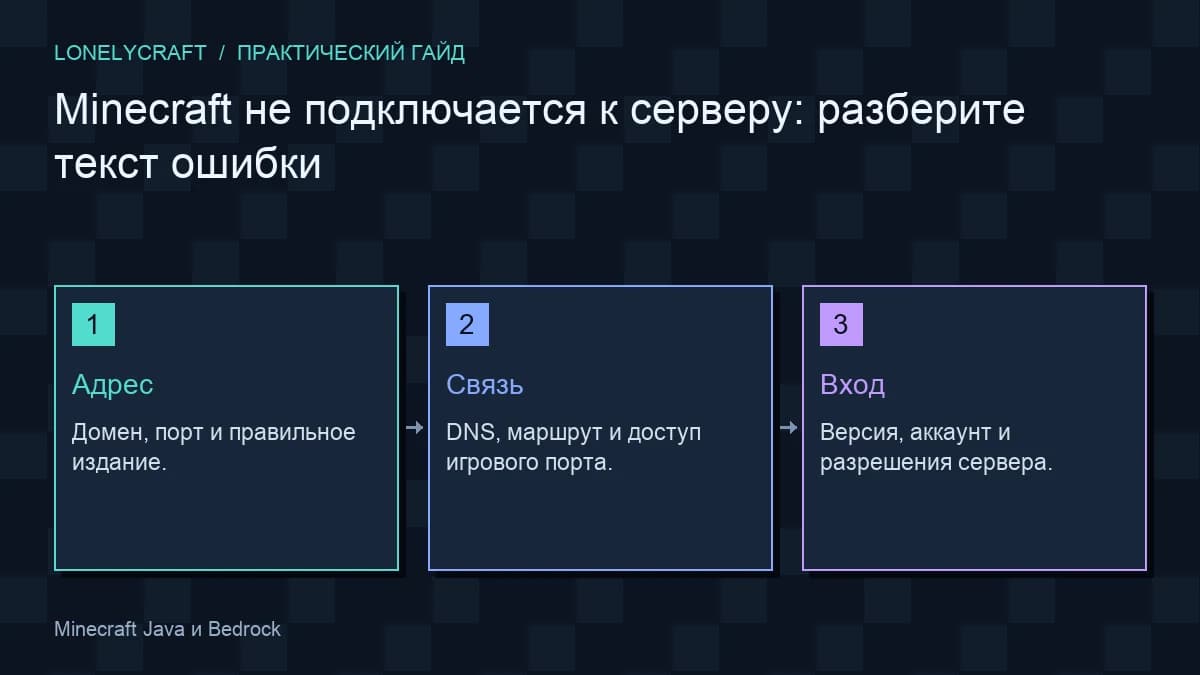 LONELYCRAFT / ПРАКТИЧЕСКИЙ ГАЙД

Minecraft не подключается к серверу: разберите текст ошибки

1

Адрес

Домен, порт и правильное издание.

→

2

Связь

DNS, маршрут и доступ игрового порта.

→

3

Вход

Версия, аккаунт и разрешения сервера.

Minecraft Java и Bedrock